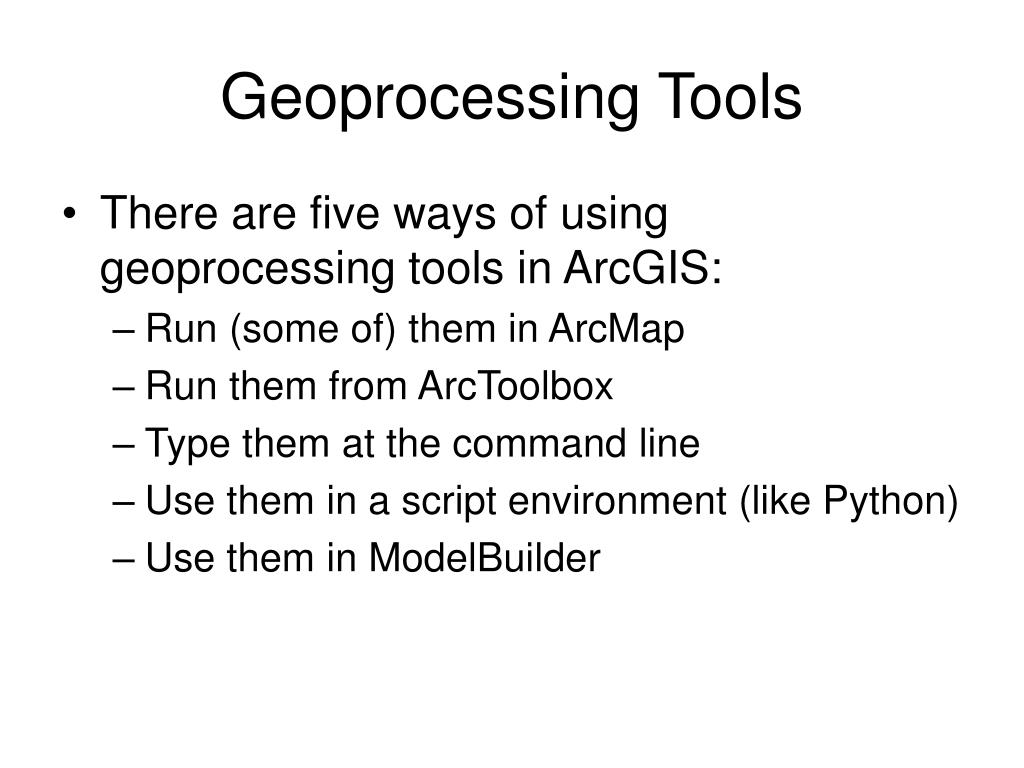 Geoprocessing Tools

• There are five ways of using geoprocessing tools in ArcGIS:
– Run (some of) them in ArcMap
– Run them from ArcToolbox
– Type them at the command line
– Use them in a script environment (like Python)
– Use them in ModelBuilder